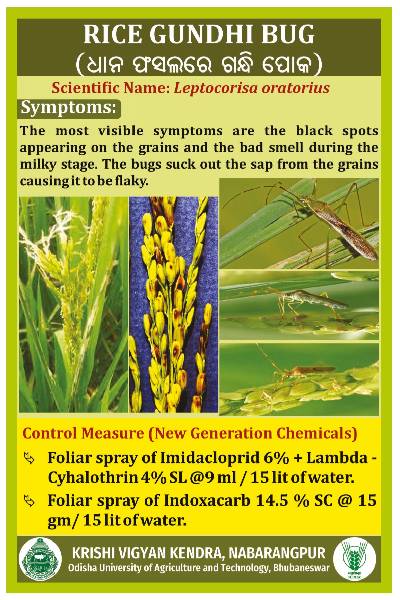 RICE GUNDHI BUG
(ଧାନ ଫସଲରେ ଗନ୍ଧି ପୋକ)

Scientific Name: Leptocorisa oratorius

Symptoms:

The most visible symptoms are the black spots appearing on the grains and the bad smell during the milky stage. The bugs suck out the sap from the grains causing it to be flaky.

Control Measure (New Generation Chemicals)

Foliar spray of Imidacloprid 6% + Lambda - Cyhalothrin 4% SL @9 ml / 15 lit of water.

Foliar spray of Indoxacarb 14.5 % SC @ 15 gm/ 15 lit of water.

KRISHI VIGYAN KENDRA, NABARANGPUR
Odisha University of Agriculture and Technology, Bhubaneswar